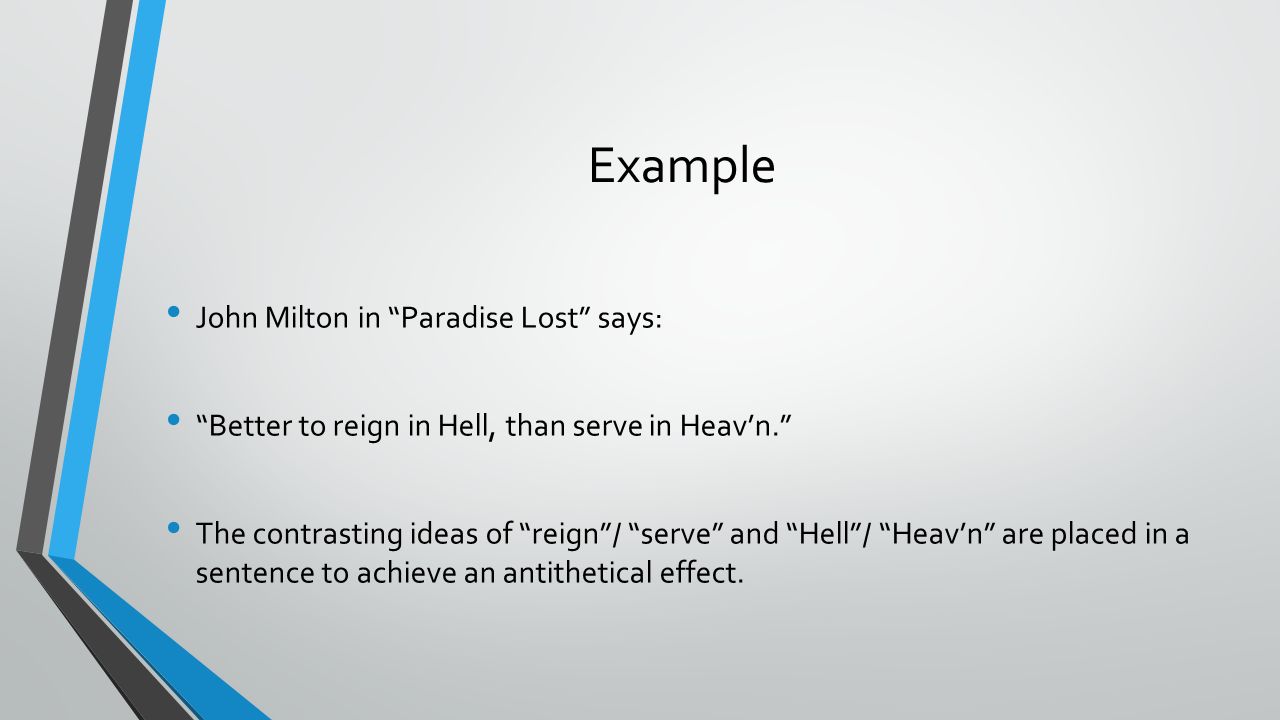 Example

• John Milton in “Paradise Lost” says:

• “Better to reign in Hell, than serve in Heav’n.”

• The contrasting ideas of “reign”/ “serve” and “Hell”/ “Heav’n” are placed in a sentence to achieve an antithetical effect.